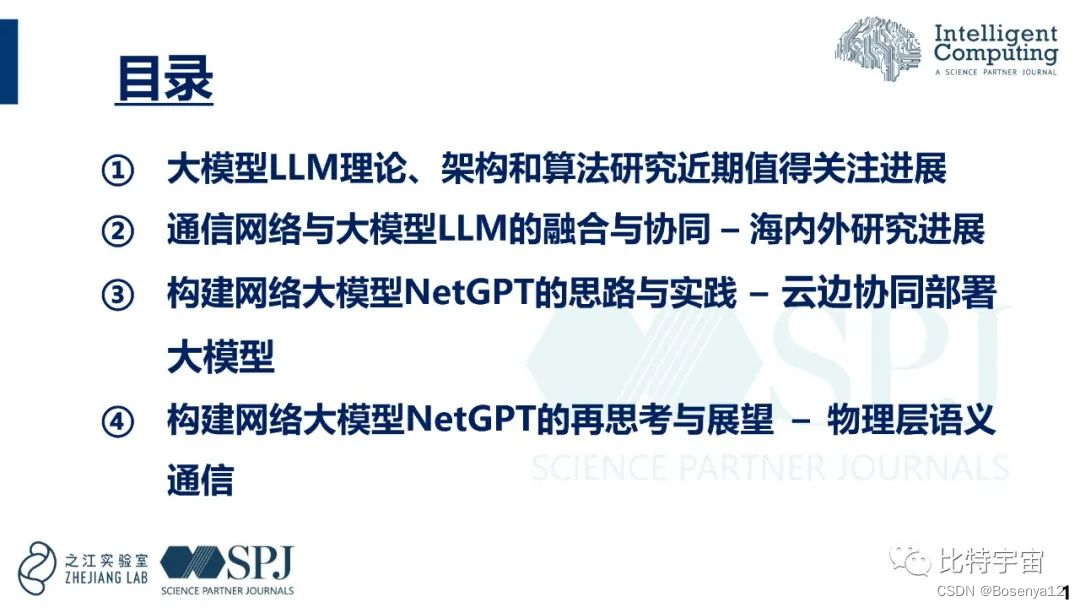 Intelligent Computing
A SCIENCE PARTNER JOURNAL

目录

① 大模型LLM理论、架构和算法研究近期值得关注进展

② 通信网络与大模型LLM的融合与协同 – 海内外研究进展

③ 构建网络大模型NetGPT的思路与实践 – 云边协同部署大模型

④ 构建网络大模型NetGPT的再思考与展望 – 物理层语义通信

SPJ
SCIENCE PARTNER JOURNALS

之江实验室
ZHEJIANG LAB

SPJ
SCIENCE PARTNER JOURNALS

比特宇宙

CSDN @Bosenya12

1